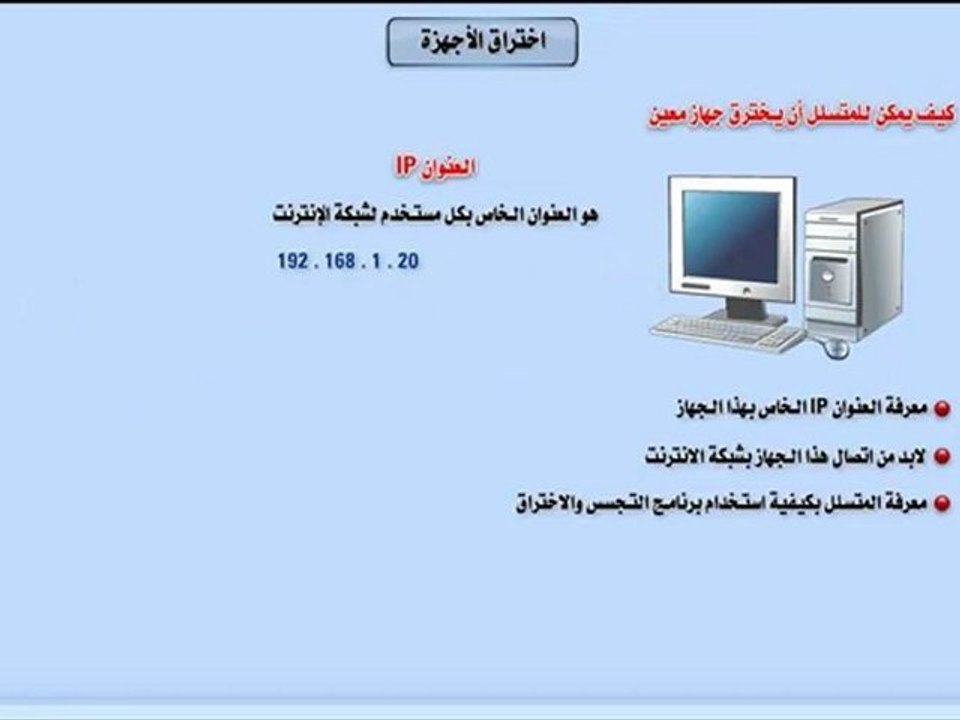 اختراق الأجهزة

كيف يمكن للمتسلل أن يخترق جهاز معين

العنوان IP

هو العنوان الخاص بكل مستخدم لشبكة الإنترنت

192 . 168 . 1 . 20

معرفة العنوان IP الخاص بهذا الجهاز

لابد من اتصال هذا الجهاز بشبكة الانترنت

معرفة المتسلل بكيفية استخدام برنامج التجسس والاختراق